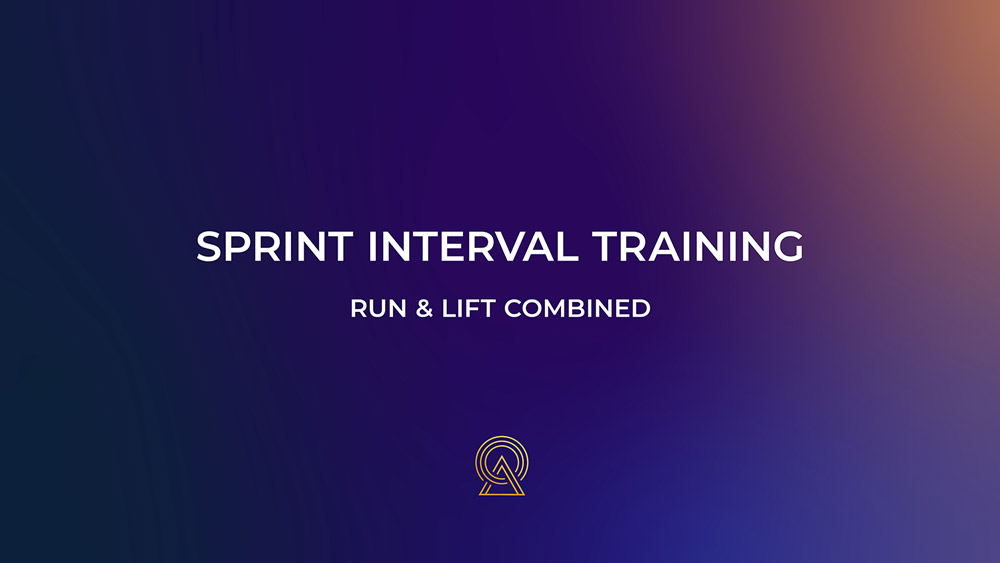 SPRINT INTERVAL TRAINING

RUN & LIFT COMBINED